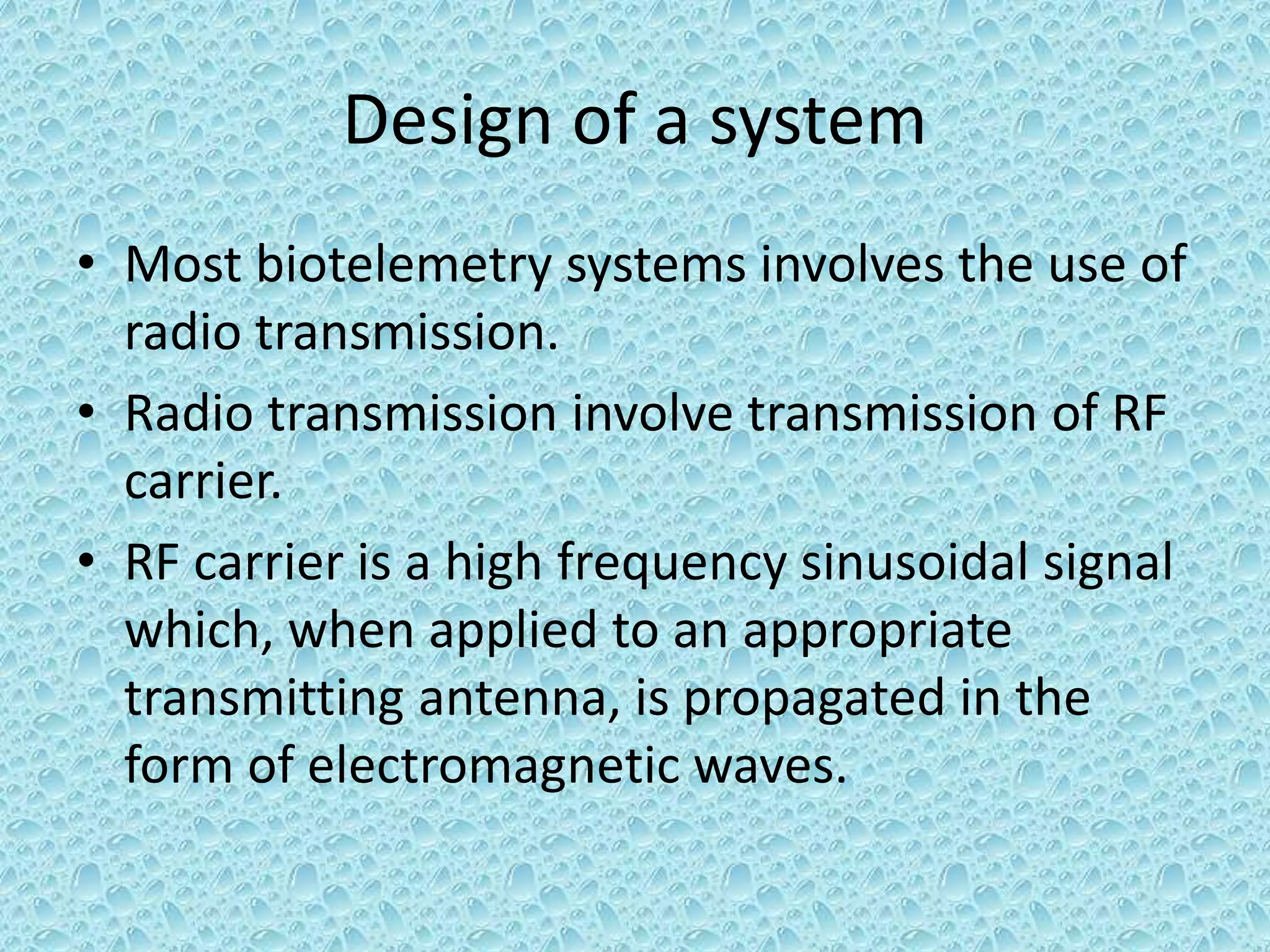 Design of a system

• Most biotelemetry systems involves the use of radio transmission.

• Radio transmission involve transmission of RF carrier.

• RF carrier is a high frequency sinusoidal signal which, when applied to an appropriate transmitting antenna, is propagated in the form of electromagnetic waves.